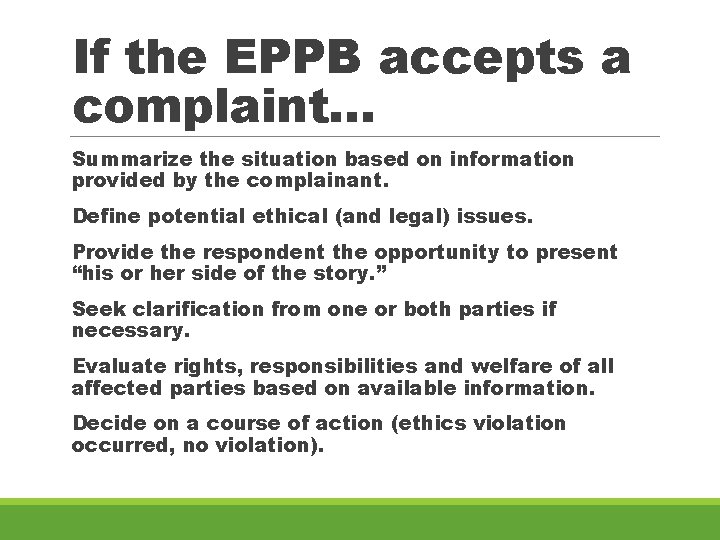 If the EPPB accepts a complaint…

Summarize the situation based on information provided by the complainant.

Define potential ethical (and legal) issues.

Provide the respondent the opportunity to present “his or her side of the story.”

Seek clarification from one or both parties if necessary.

Evaluate rights, responsibilities and welfare of all affected parties based on available information.

Decide on a course of action (ethics violation occurred, no violation).